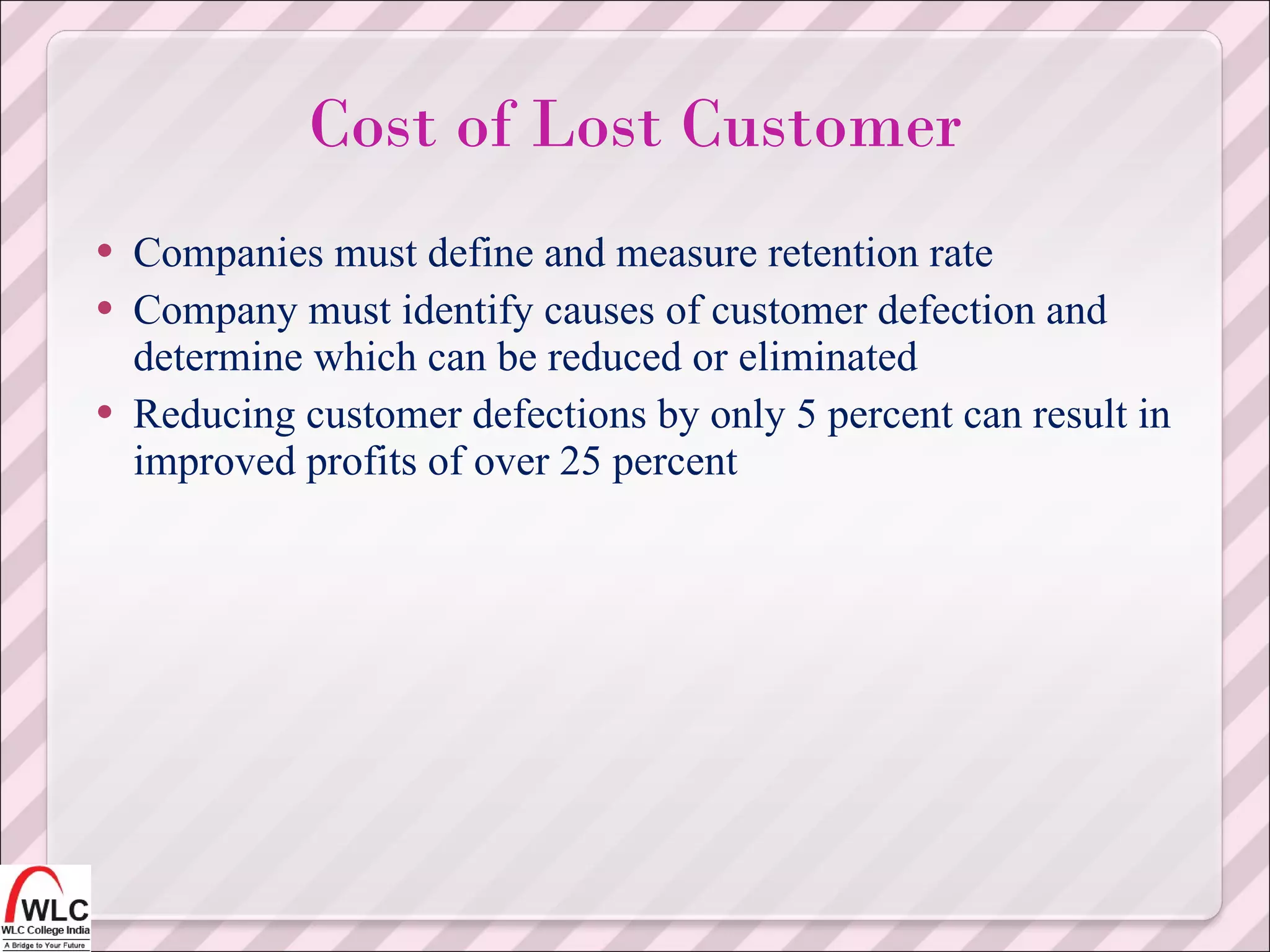 Cost of Lost Customer

• Companies must define and measure retention rate
• Company must identify causes of customer defection and determine which can be reduced or eliminated
• Reducing customer defections by only 5 percent can result in improved profits of over 25 percent

WLC
WLC College India
A Bridge to Your Future